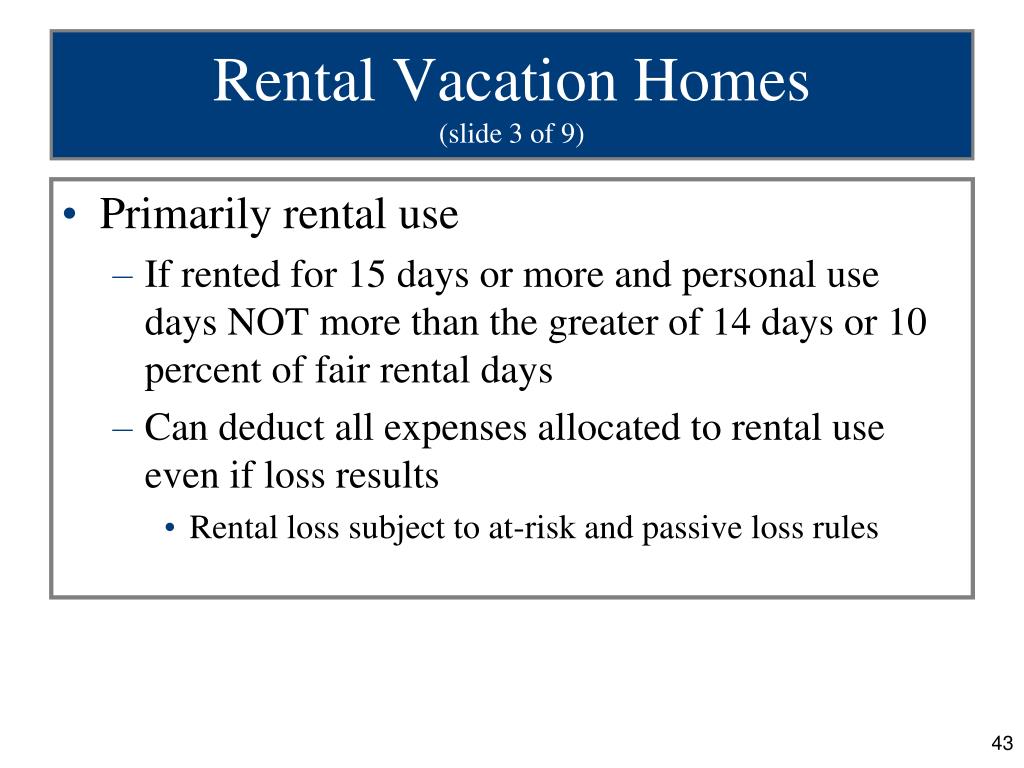 Rental Vacation Homes
(slide 3 of 9)

• Primarily rental use
– If rented for 15 days or more and personal use days NOT more than the greater of 14 days or 10 percent of fair rental days
– Can deduct all expenses allocated to rental use even if loss results
• Rental loss subject to at-risk and passive loss rules

43